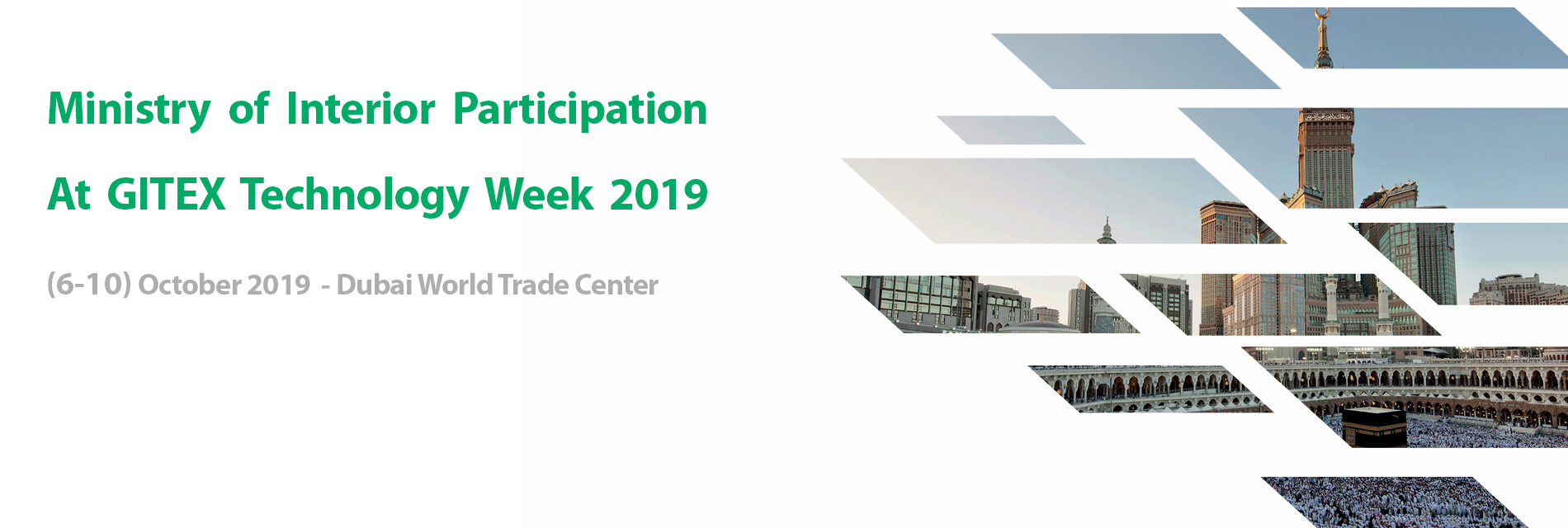 Ministry of Interior Participation

At GITEX Technology Week 2019

(6-10) October 2019 - Dubai World Trade Center